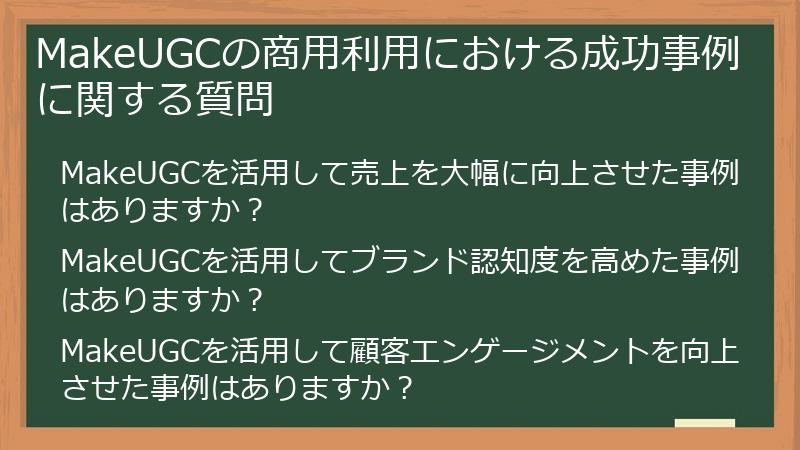 MakeUGCの商用利用における成功事例に関する質問

MakeUGCを活用して売上を大幅に向上させた事例はありますか？

MakeUGCを活用してブランド認知度を高めた事例はありますか？

MakeUGCを活用して顧客エンゲージメントを向上させた事例はありますか？